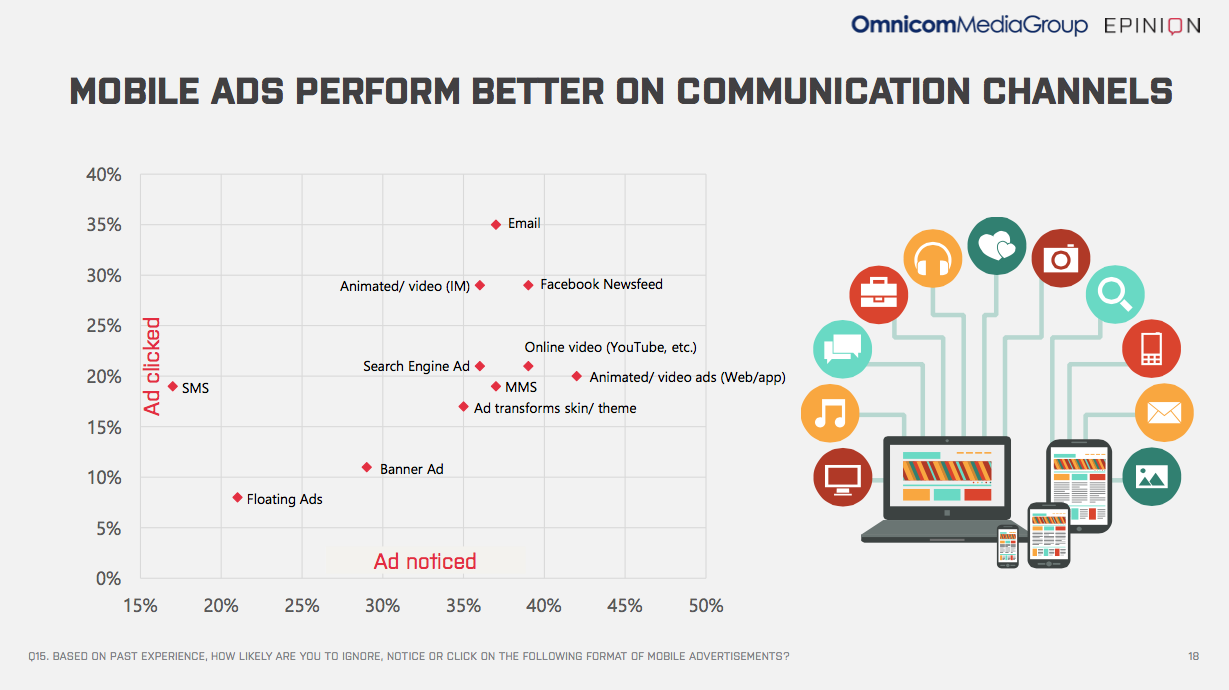 OmnicomMediaGroup EPINION

MOBILE ADS PERFORM BETTER ON COMMUNICATION CHANNELS

40%
35%
30%
25%
20%
15%
10%
5%
0%

Ad clicked

Email
Animated/ video (IM)
Facebook Newsfeed
Online video (YouTube, etc.)
Search Engine Ad
Animated/ video ads (Web/app)
SMS
MMS
Ad transforms skin/ theme
Banner Ad
Floating Ads

Ad noticed

15% 20% 25% 30% 35% 40% 45% 50%

Q15. BASED ON PAST EXPERIENCE, HOW LIKELY ARE YOU TO IGNORE, NOTICE OR CLICK ON THE FOLLOWING FORMAT OF MOBILE ADVERTISEMENTS?

18